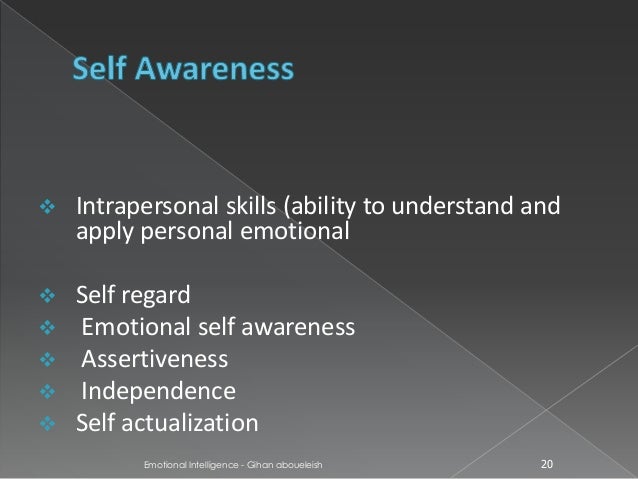 Self Awareness

❖ Intrapersonal skills (ability to understand and apply personal emotional

❖ Self regard
❖ Emotional self awareness
❖ Assertiveness
❖ Independence
❖ Self actualization

Emotional Intelligence - Gihan aboueleish

20